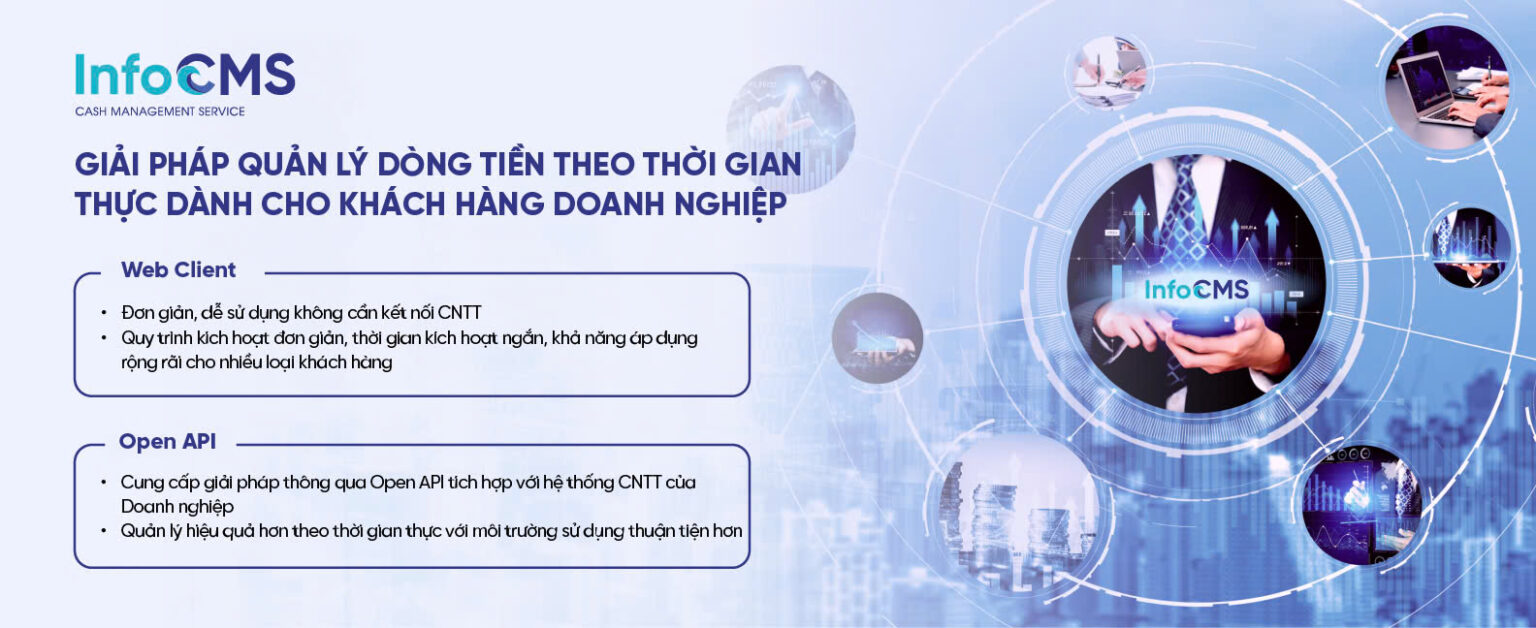 InfoCMS
CASH MANAGEMENT SERVICE

GIẢI PHÁP QUẢN LÝ DÒNG TIỀN THEO THỜI GIAN THỰC DÀNH CHO KHÁCH HÀNG DOANH NGHIỆP

Web Client

• Đơn giản, dễ sử dụng không cần kết nối CNTT
• Quy trình kích hoạt đơn giản, thời gian kích hoạt ngắn, khả năng áp dụng rộng rãi cho nhiều loại khách hàng

Open API

• Cung cấp giải pháp thông qua Open API tích hợp với hệ thống CNTT của Doanh nghiệp
• Quản lý hiệu quả hơn theo thời gian thực với môi trường sử dụng thuận tiện hơn

InfoCMS